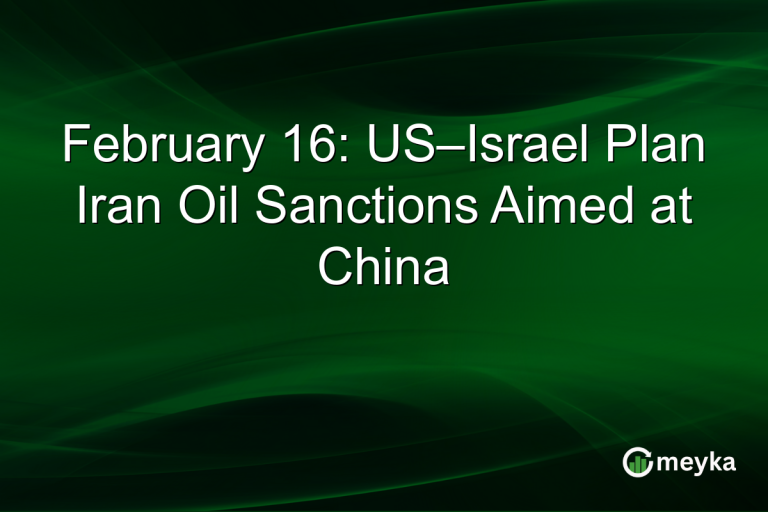 February 16: US–Israel Plan Iran Oil Sanctions Aimed at China

meyka